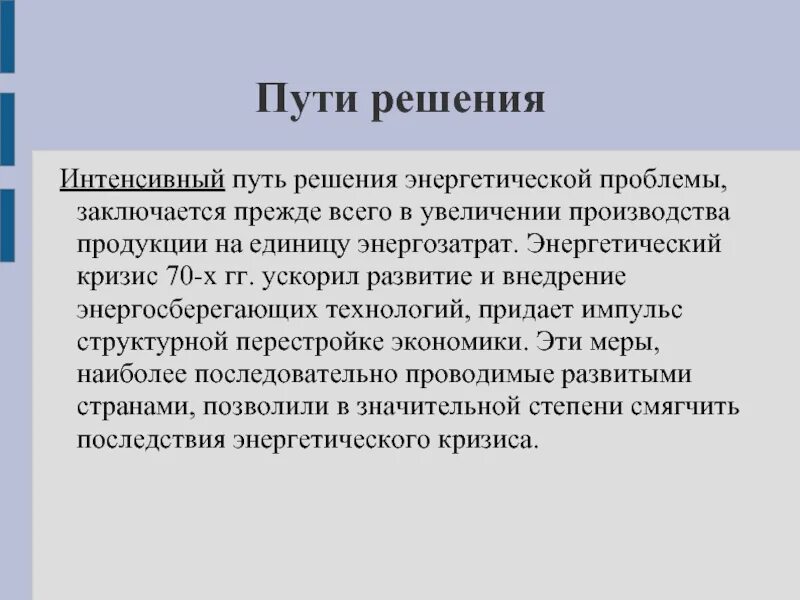 Пути решения

Интенсивный путь решения энергетической проблемы, заключается прежде всего в увеличении производства продукции на единицу энергозатрат. Энергетический кризис 70-х гг. ускорил развитие и внедрение энергосберегающих технологий, придает импульс структурной перестройке экономики. Эти меры, наиболее последовательно проводимые развитыми странами, позволили в значительной степени смягчить последствия энергетического кризиса.